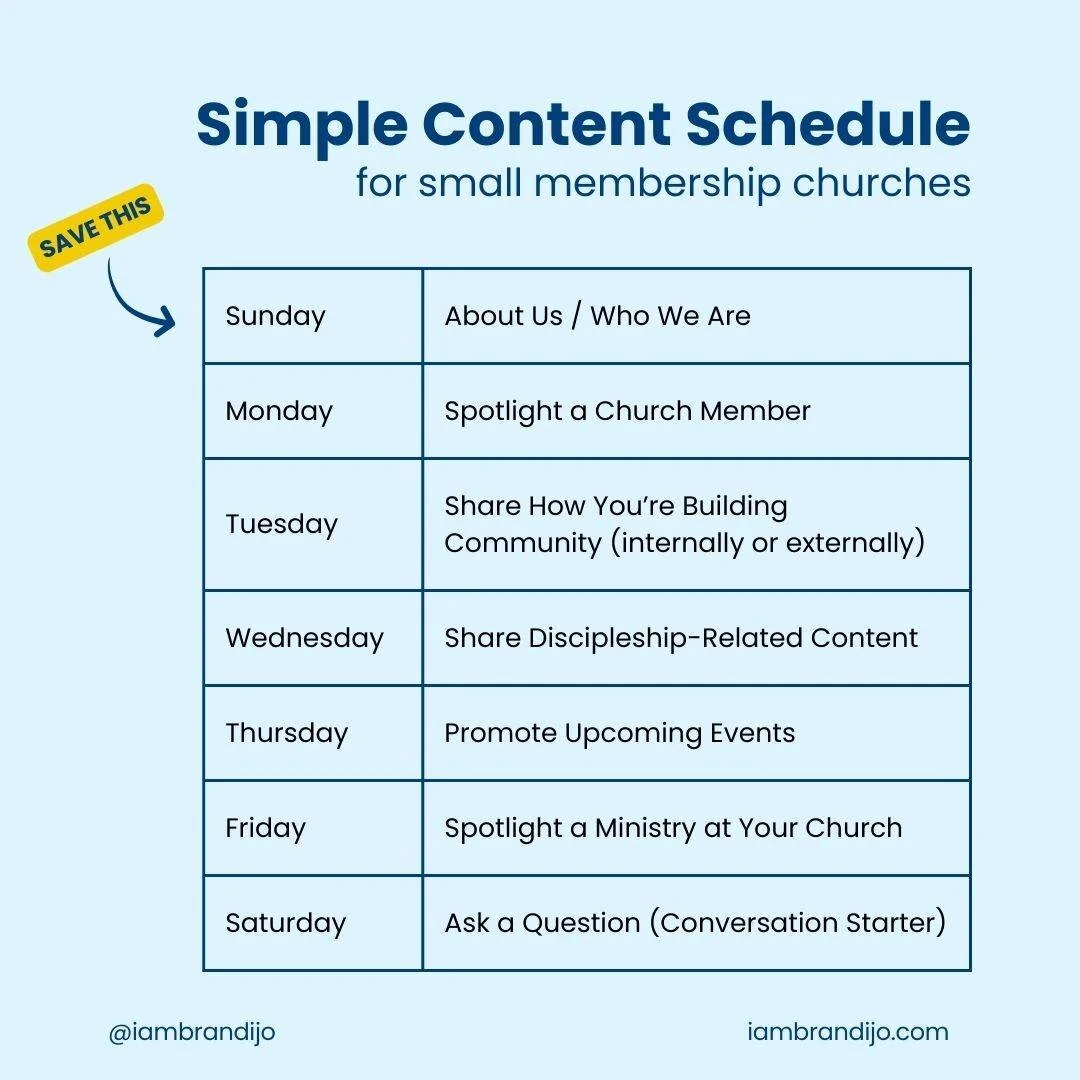 Simple Content Schedule
for small membership churches

SAVE THIS

| Sunday | About Us / Who We Are |
|---|---|
| Monday | Spotlight a Church Member |
| Tuesday | Share How You're Building Community (internally or externally) |
| Wednesday | Share Discipleship-Related Content |
| Thursday | Promote Upcoming Events |
| Friday | Spotlight a Ministry at Your Church |
| Saturday | Ask a Question (Conversation Starter) |

@iambrandijo

iambrandijo.com